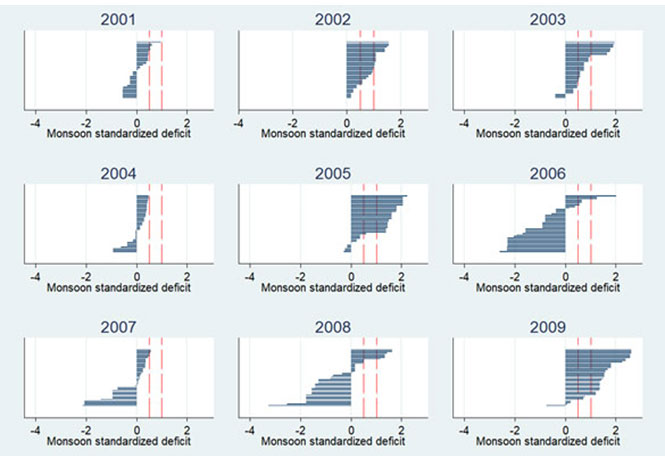 2001

-4 -2 0 2
Monsoon standardized deficit

2002

-4 -2 0 2
Monsoon standardized deficit

2003

-4 -2 0 2
Monsoon standardized deficit

2004

-4 -2 0 2
Monsoon standardized deficit

2005

-4 -2 0 2
Monsoon standardized deficit

2006

-4 -2 0 2
Monsoon standardized deficit

2007

-4 -2 0 2
Monsoon standardized deficit

2008

-4 -2 0 2
Monsoon standardized deficit

2009

-4 -2 0 2
Monsoon standardized deficit